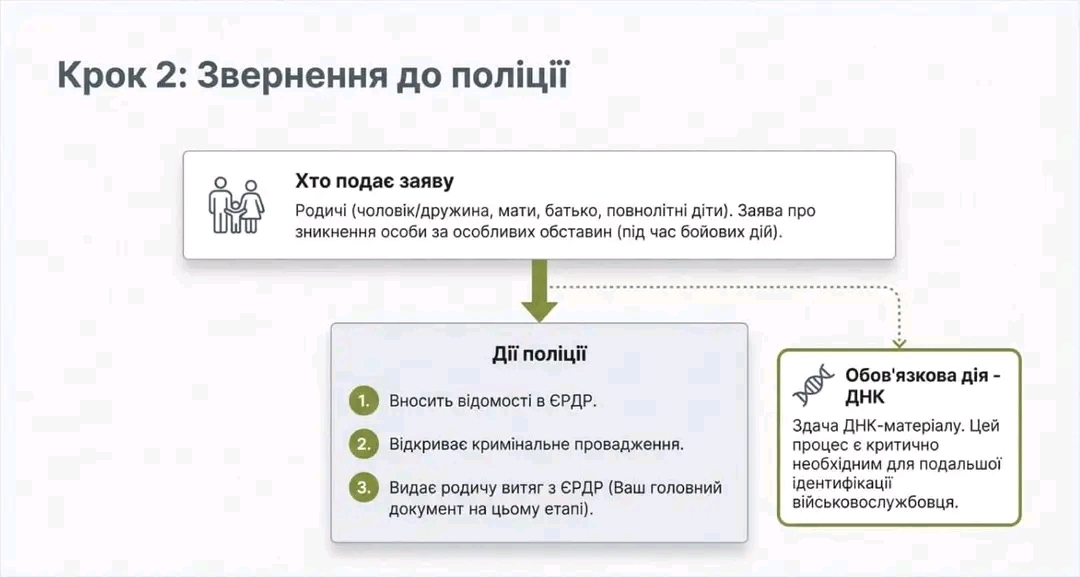 Крок 2: Звернення до поліції

Хто подає заяву

Родичі (чоловік/дружина, мати, батько, повнолітні діти). Заява про зникнення особи за особливих обставин (під час бойових дій).

Дії поліції

1. Вносить відомості в ЄРДР.

2. Відкриває кримінальне провадження.

3. Видає родичу витяг з ЄРДР (Ваш головний документ на цьому етапі).

Обов'язкова дія - ДНК

Здача ДНК-матеріалу. Цей процес є критично необхідним для подальшої ідентифікації військовослужбовця.